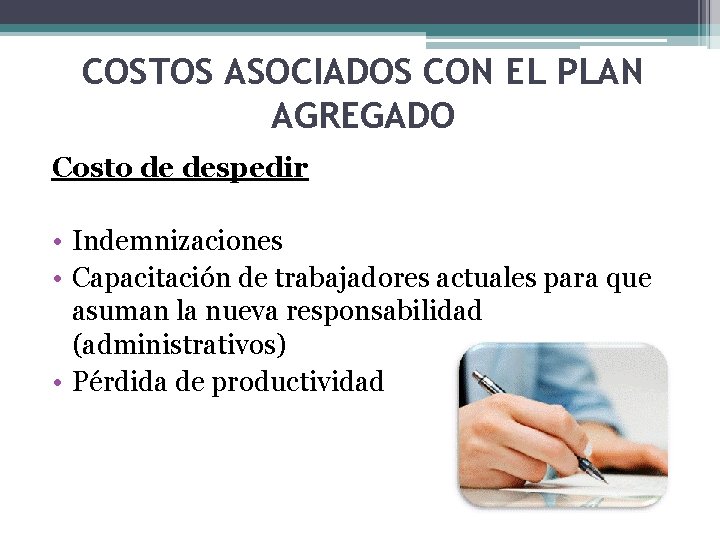 COSTOS ASOCIADOS CON EL PLAN AGREGADO

Costo de despedir

• Indemnizaciones
• Capacitación de trabajadores actuales para que asuman la nueva responsabilidad (administrativos)
• Pérdida de productividad